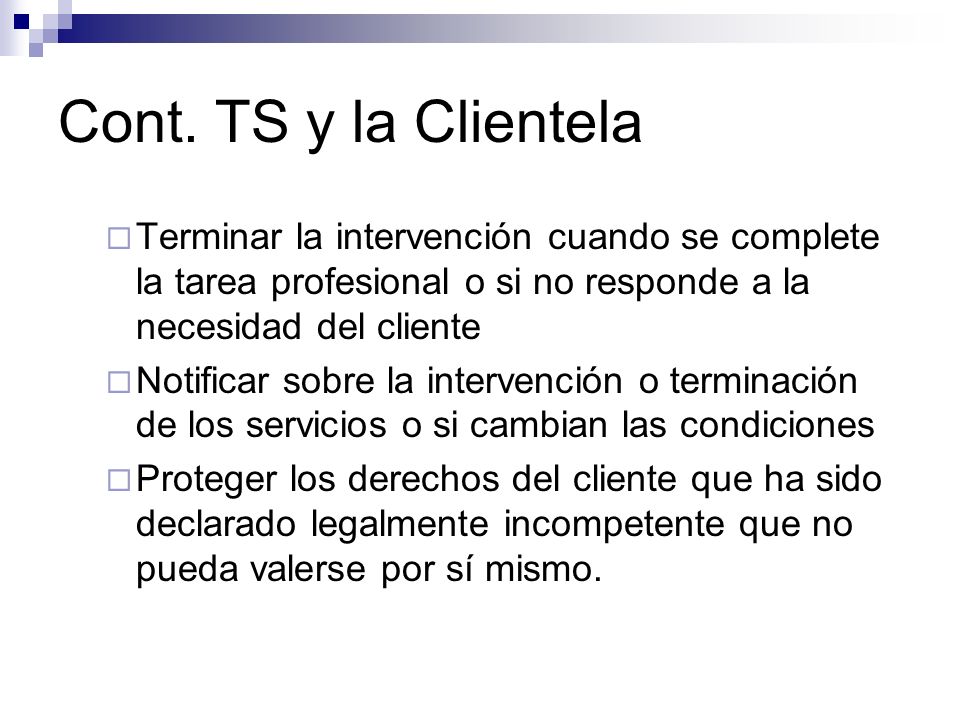 Cont. TS y la Clientela

□ Terminar la intervención cuando se complete la tarea profesional o si no responde a la necesidad del cliente

□ Notificar sobre la intervención o terminación de los servicios o si cambian las condiciones

□ Proteger los derechos del cliente que ha sido declarado legalmente incompetente que no pueda valerse por sí mismo.